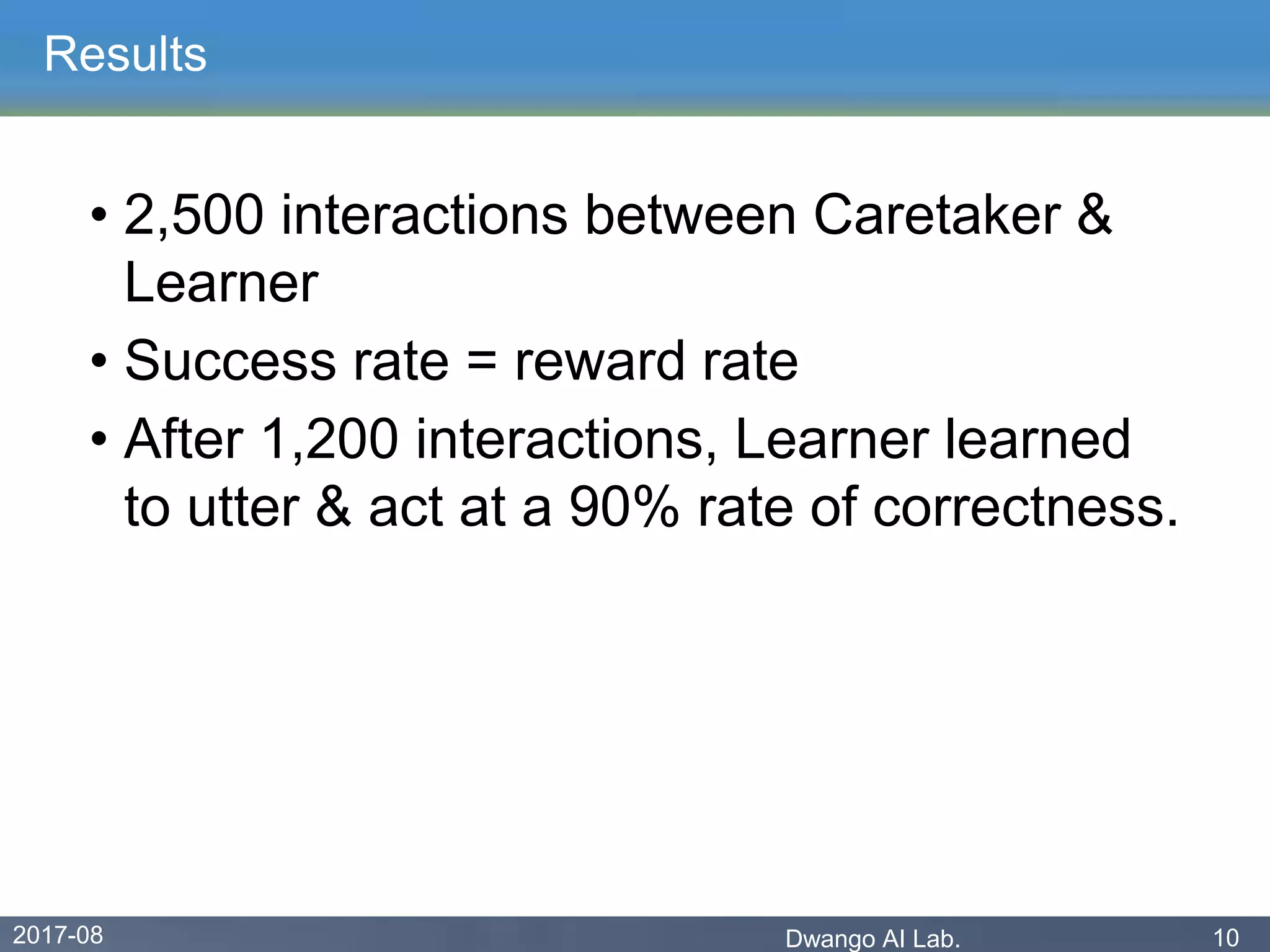 Results

• 2,500 interactions between Caretaker & Learner

• Success rate = reward rate

• After 1,200 interactions, Learner learned to utter & act at a 90% rate of correctness.

2017-08

Dwango AI Lab.

10